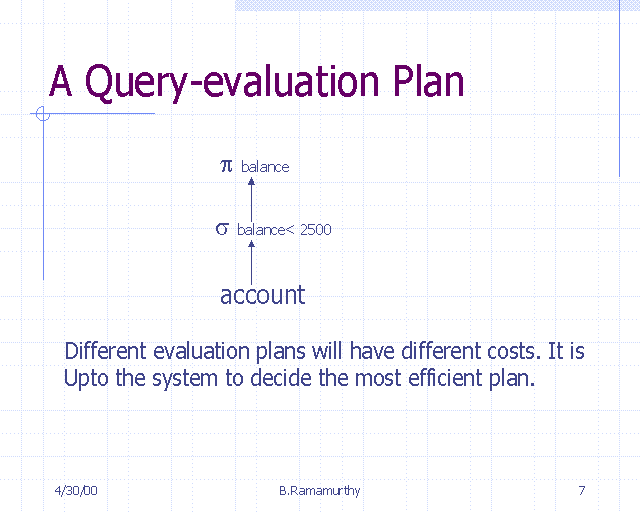 A Query-evaluation Plan

$\pi$ balance

$\sigma$ balance< 2500

account

Different evaluation plans will have different costs. It is Upto the system to decide the most efficient plan.

4/30/00

B.Ramamurthy

7